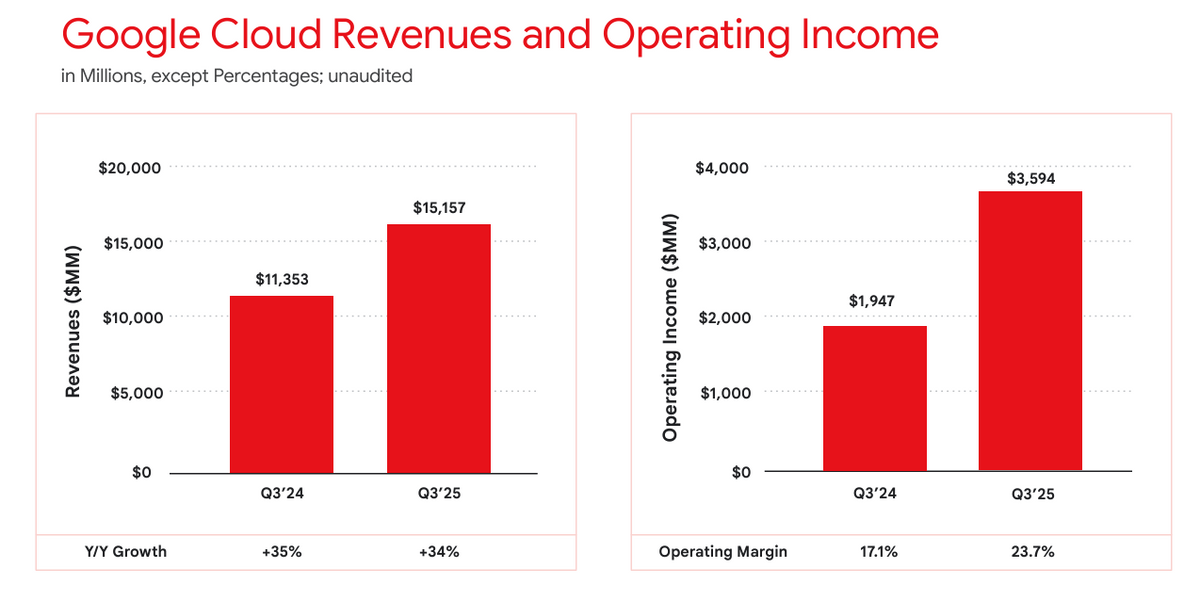 Google Cloud Revenues and Operating Income

in Millions, except Percentages; unaudited

Revenues ($MM)

$20,000
$15,000
$10,000
$5,000
$0

$11,353
$15,157

Q3'24
Q3'25

| Y/Y Growth | +35% | +34% |
|---|---|---|

Operating Income ($MM)

$4,000
$3,000
$2,000
$1,000
$0

$1,947
$3,594

Q3'24
Q3'25

| Operating Margin | 17.1% | 23.7% |
|---|---|---|